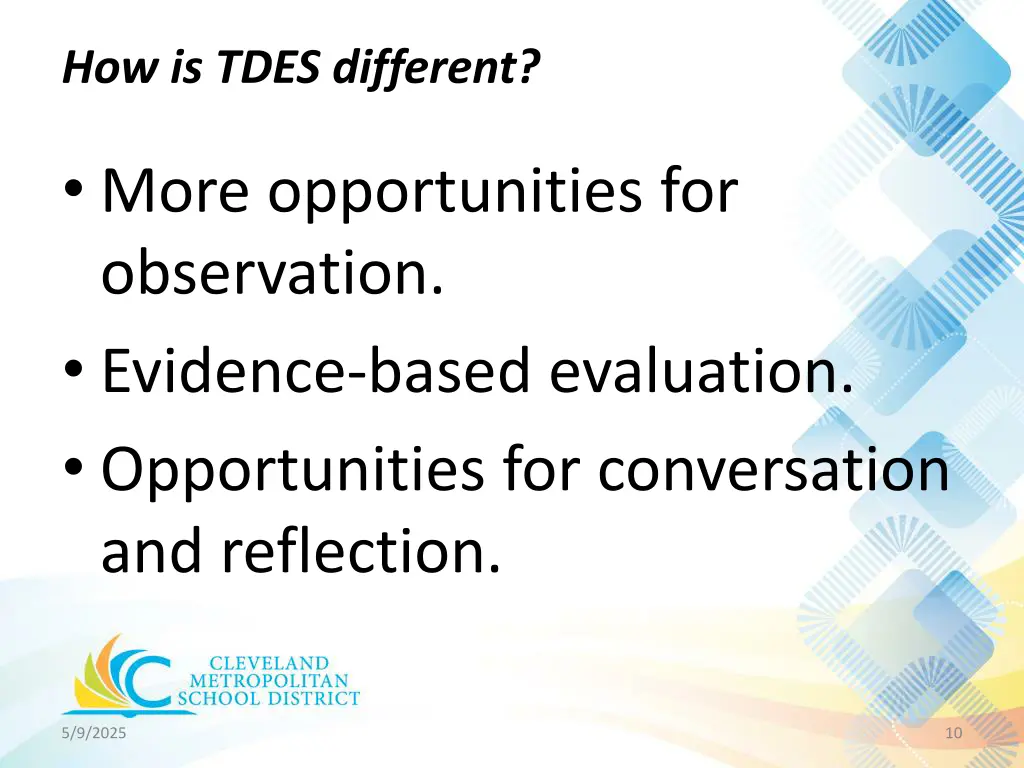 How is TDES different?

• More opportunities for observation.
• Evidence-based evaluation.
• Opportunities for conversation and reflection.

CLEVELAND
METROPOLITAN
SCHOOL DISTRICT

5/9/2025

10